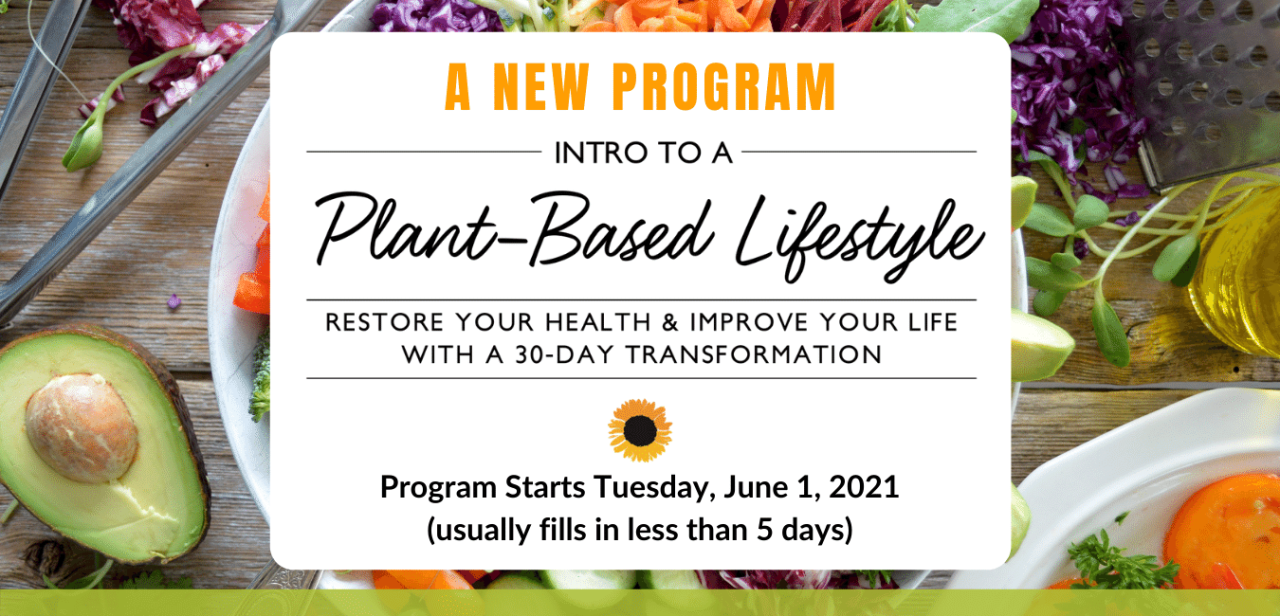 A NEW PROGRAM

INTRO TO A

Plant-Based Lifestyle

RESTORE YOUR HEALTH & IMPROVE YOUR LIFE WITH A 30-DAY TRANSFORMATION

Program Starts Tuesday, June 1, 2021
(usually fills in less than 5 days)